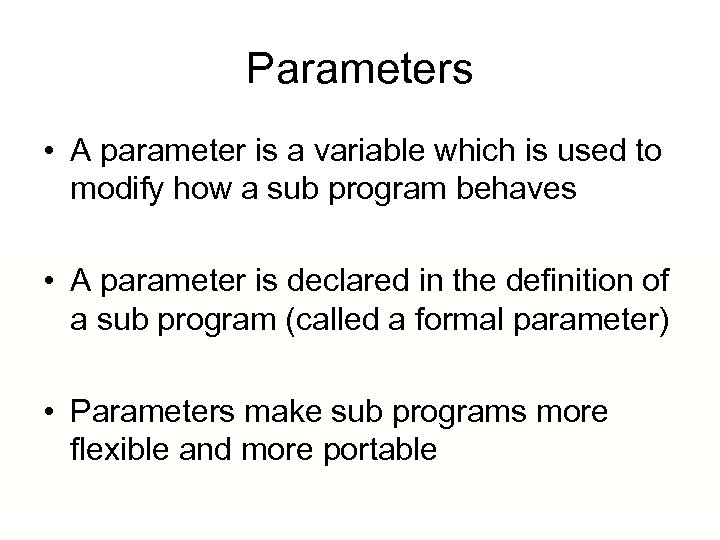 Parameters

• A parameter is a variable which is used to modify how a sub program behaves

• A parameter is declared in the definition of a sub program (called a formal parameter)

• Parameters make sub programs more flexible and more portable